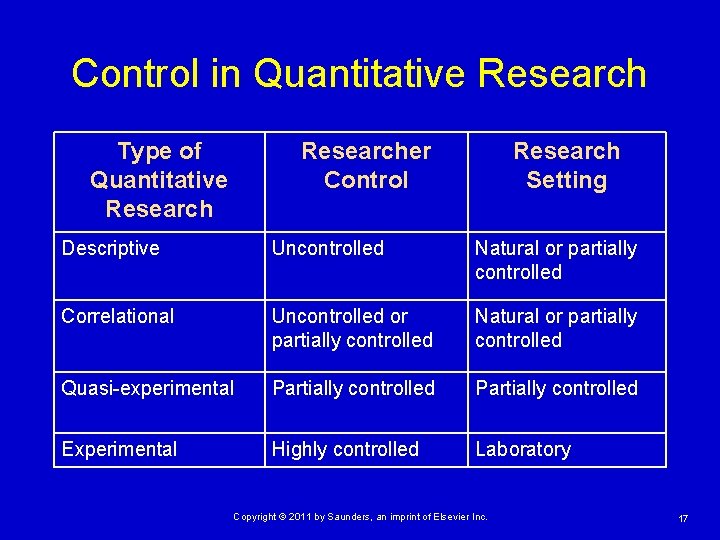 Control in Quantitative Research

| Type of Quantitative Research | Researcher Control | Research Setting |
|---|---|---|
| Descriptive | Uncontrolled | Natural or partially controlled |
| Correlational | Uncontrolled or partially controlled | Natural or partially controlled |
| Quasi-experimental | Partially controlled | Partially controlled |
| Experimental | Highly controlled | Laboratory |

Copyright © 2011 by Saunders, an imprint of Elsevier Inc.

17